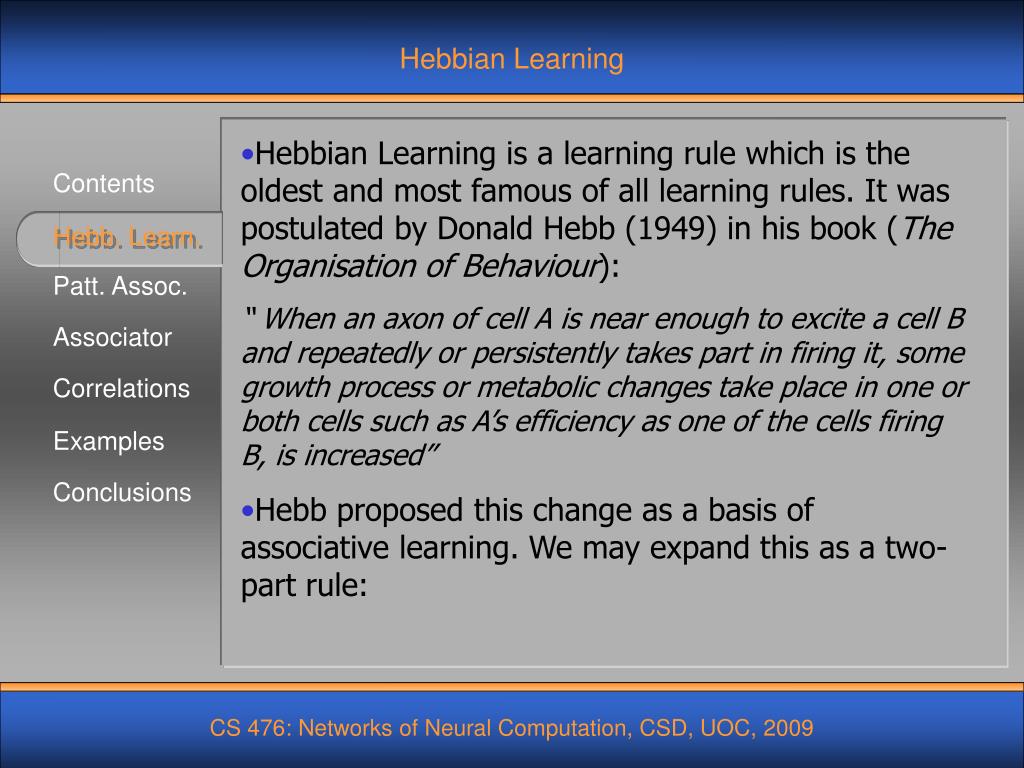 Hebbian Learning

Contents

Hebb. Learn.

Patt. Assoc.

Associator

Correlations

Examples

Conclusions

•Hebbian Learning is a learning rule which is the oldest and most famous of all learning rules. It was postulated by Donald Hebb (1949) in his book (The Organisation of Behaviour):

" When an axon of cell A is near enough to excite a cell B and repeatedly or persistently takes part in firing it, some growth process or metabolic changes take place in one or both cells such as A's efficiency as one of the cells firing B, is increased"

•Hebb proposed this change as a basis of associative learning. We may expand this as a two-part rule:

CS 476: Networks of Neural Computation, CSD, UOC, 2009